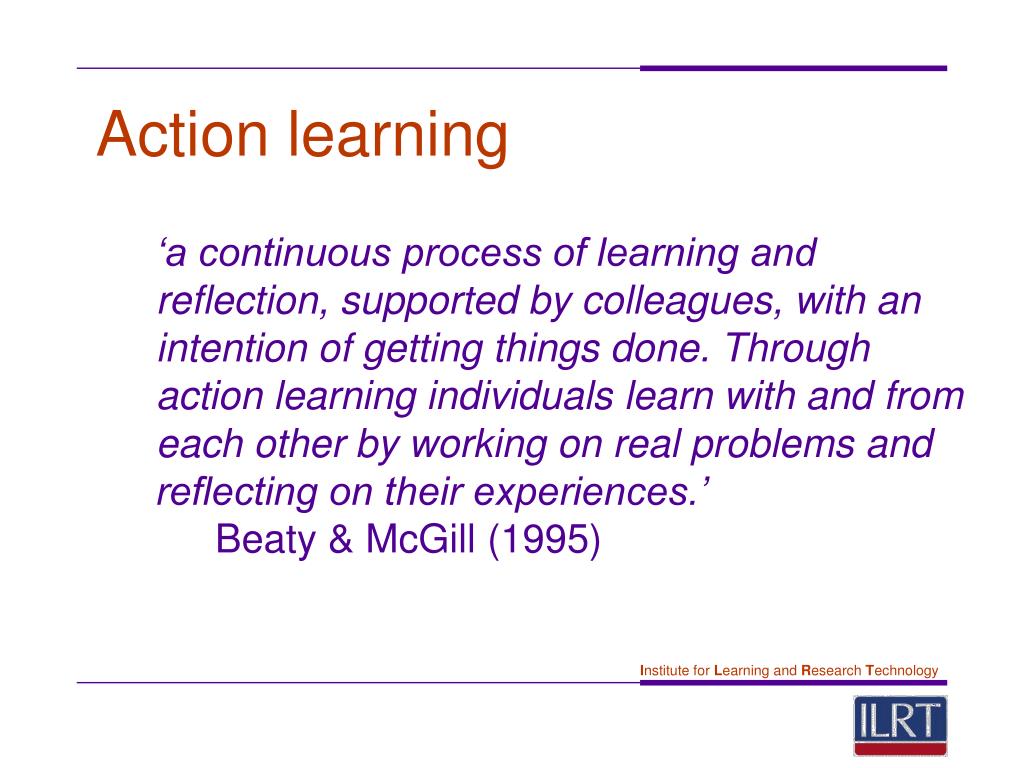 Action learning

‘a continuous process of learning and reflection, supported by colleagues, with an intention of getting things done. Through action learning individuals learn with and from each other by working on real problems and reflecting on their experiences.’

Beaty & McGill (1995)

Institute for Learning and Research Technology

ILRT